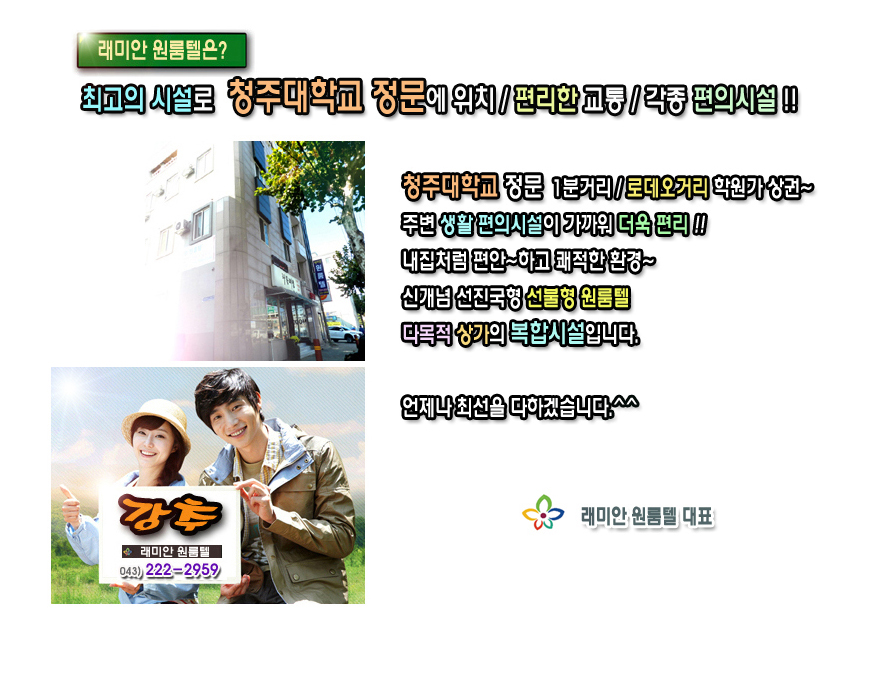 래미안 원룸텔은?

최고의 시설로 청주대학교 정문에 위치 / 편리한 교통 / 각종 편의시설 !!

청주대학교 정문 1분거리 / 로데오거리 학원가 상권~
주변 생활 편의시설이 가까워 더욱 편리 !!
내집처럼 편안~하고 쾌적한 환경~
신개념 선진국형 선불형 원룸텔
다목적 상가의 복합시설입니다.

언제나 최선을 다하겠습니다.^^

강추
래미안 원룸텔
043) 222-2959

래미안 원룸텔 대표